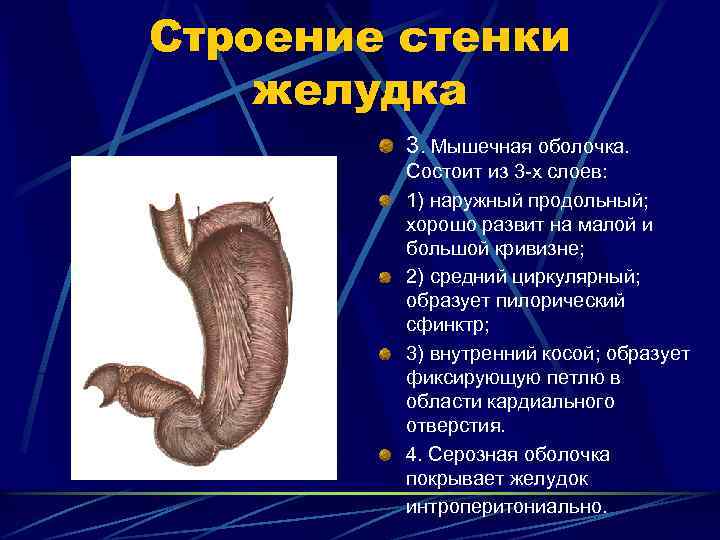 Строение стенки желудка

3. Мышечная оболочка. Состоит из 3-х слоев:

1) наружный продольный; хорошо развит на малой и большой кривизне;

2) средний циркулярный; образует пилорический сфинктр;

3) внутренний косой; образует фиксирующую петлю в области кардиального отверстия.

4. Серозная оболочка покрывает желудок интроперитониально.